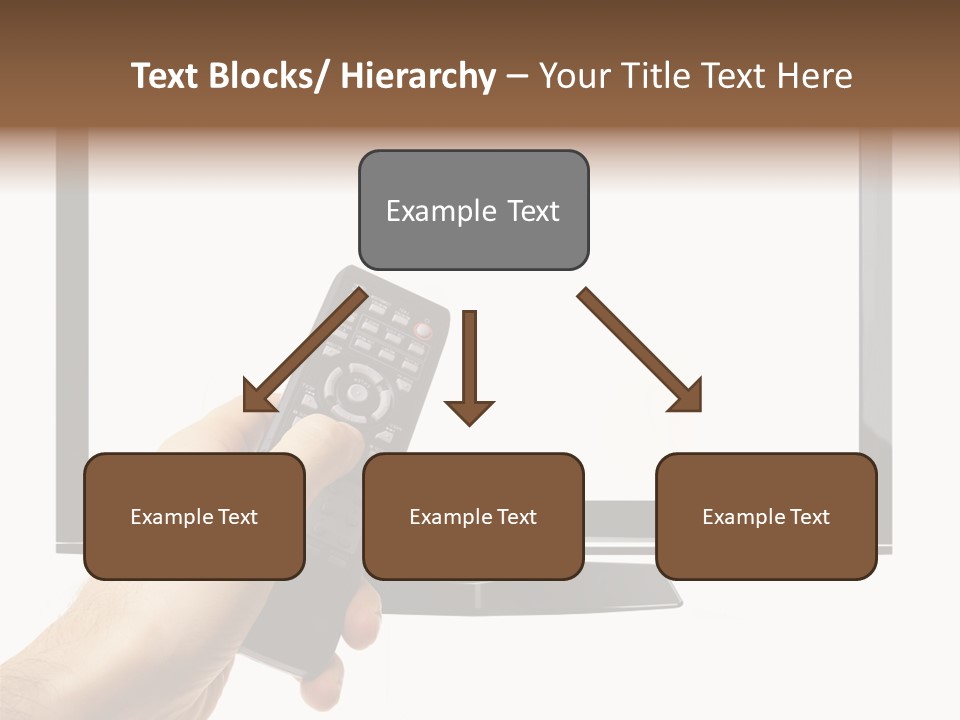 Text Blocks/ Hierarchy – Your Title Text Here

Example Text

Example Text

Example Text

Example Text